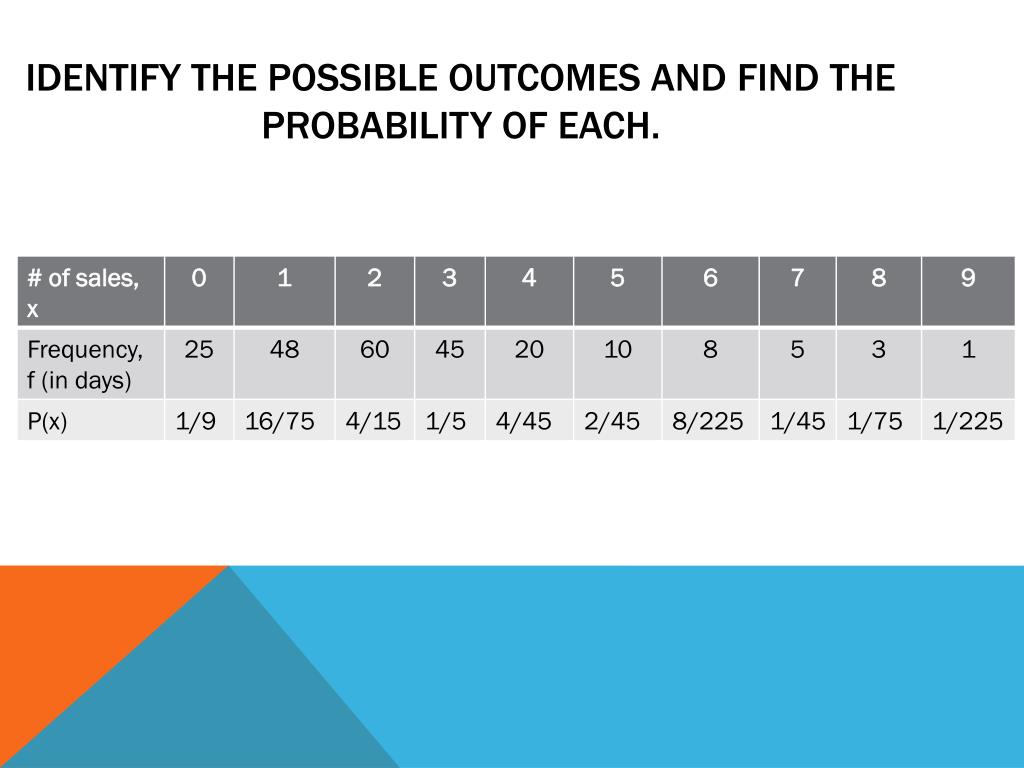 IDENTIFY THE POSSIBLE OUTCOMES AND FIND THE PROBABILITY OF EACH.

| # of sales, x | 0 | 1 | 2 | 3 | 4 | 5 | 6 | 7 | 8 | 9 |
|---|---|---|---|---|---|---|---|---|---|---|
| Frequency, f (in days) | 25 | 48 | 60 | 45 | 20 | 10 | 8 | 5 | 3 | 1 |
| P(x) | 1/9 | 16/75 | 4/15 | 1/5 | 4/45 | 2/45 | 8/225 | 1/45 | 1/75 | 1/225 |